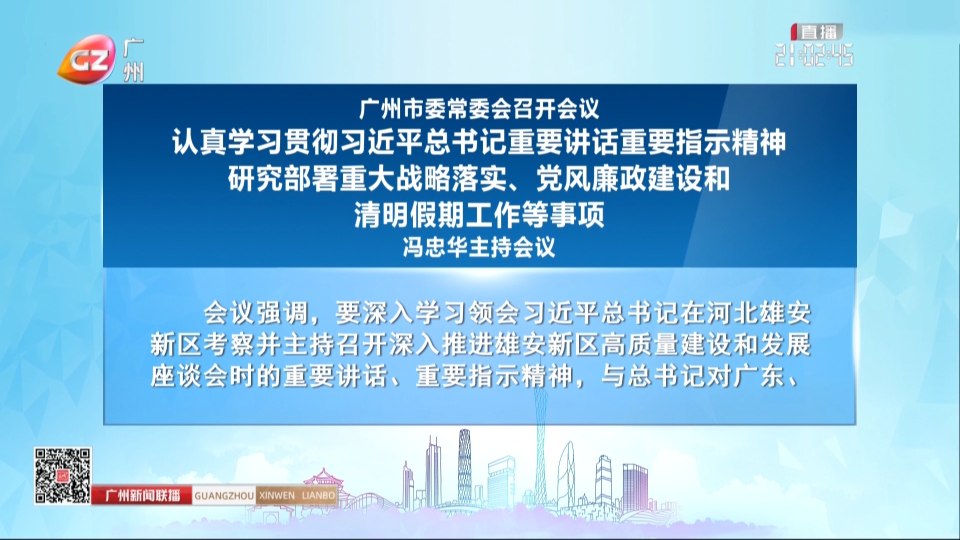 GZ 广州

直播
21:02:45

广州市委常委会召开会议
认真学习贯彻习近平总书记重要讲话重要指示精神
研究部署重大战略落实、党风廉政建设和
清明假期工作等事项
冯忠华主持会议

会议强调，要深入学习领会习近平总书记在河北雄安新区考察并主持召开深入推进雄安新区高质量建设和发展座谈会时的重要讲话、重要指示精神，与总书记对广东、

广州新闻联播 GUANGZHOU XINWEN LIANBO